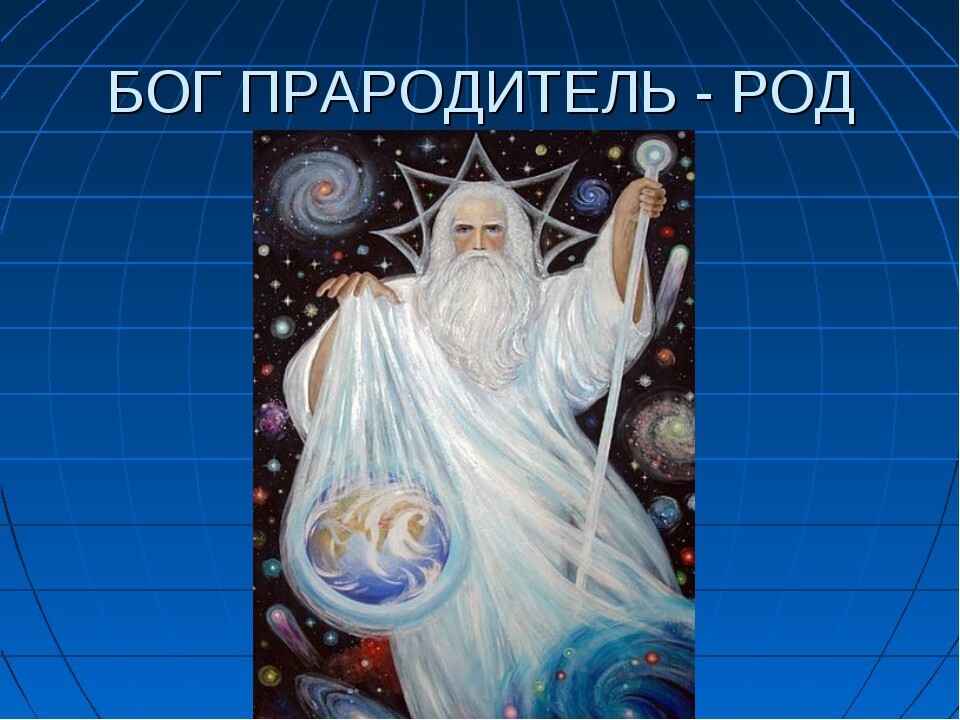 БОГ ПРАРОДИТЕЛЬ - РОД